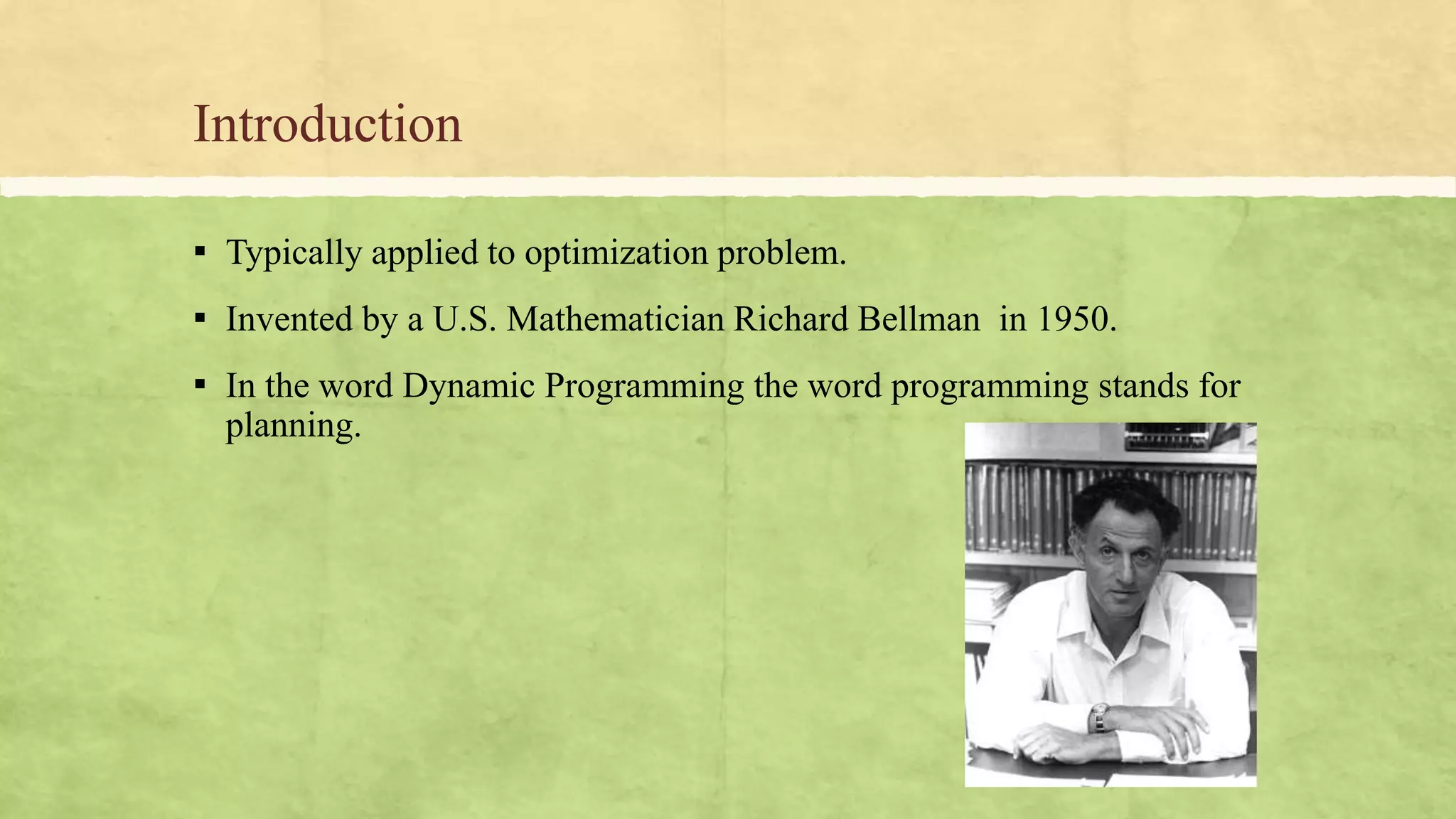 Introduction

▪ Typically applied to optimization problem.

▪ Invented by a U.S. Mathematician Richard Bellman  in 1950.

▪ In the word Dynamic Programming the word programming stands for planning.